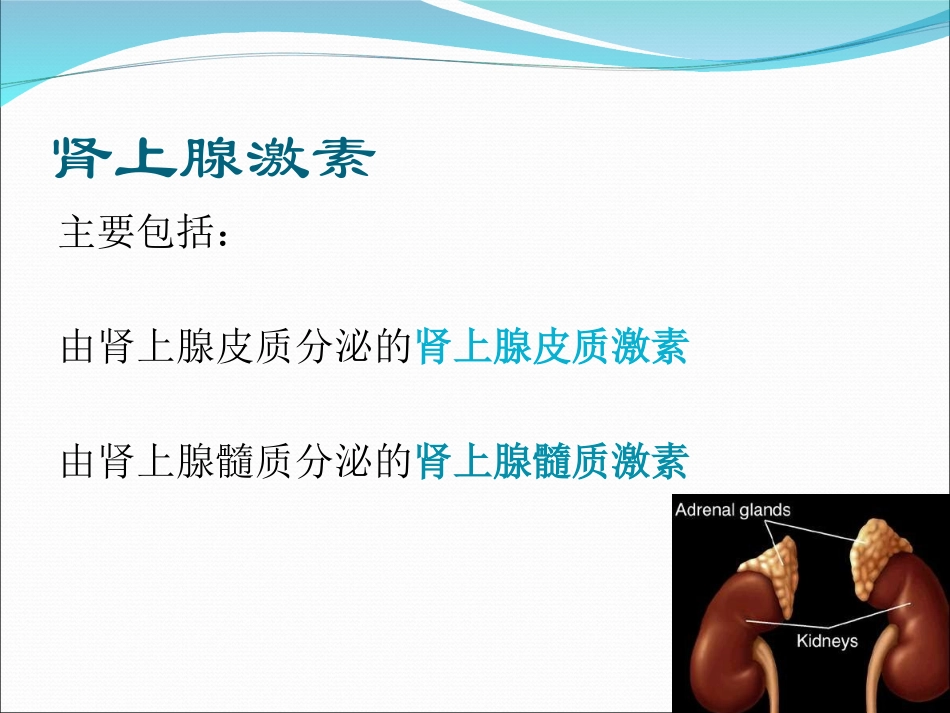 肾上腺激素

主要包括：

由肾上腺皮质分泌的肾上腺皮质激素

由肾上腺髓质分泌的肾上腺髓质激素

Adrenal glands

Kidneys